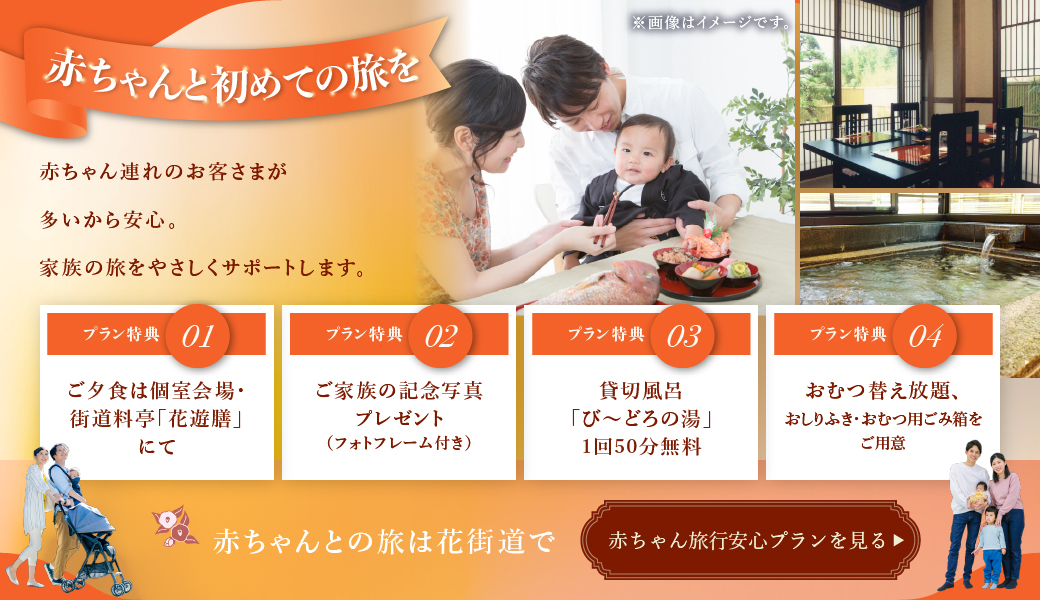 赤ちゃんと初めての旅を

※画像はイメージです。

赤ちゃん連れのお客さまが
多いから安心。
家族の旅をやさしくサポートします。

プラン特典 01
ご夕食は個室会場・街道料亭「花遊膳」にて

プラン特典 02
ご家族の記念写真プレゼント
（フォトフレーム付き）

プラン特典 03
貸切風呂「び～どろの湯」1回50分無料

プラン特典 04
おむつ替え放題、
おしりふき・おむつ用ごみ箱をご用意

赤ちゃんとの旅は花街道で

赤ちゃん旅行安心プランを見る ▶